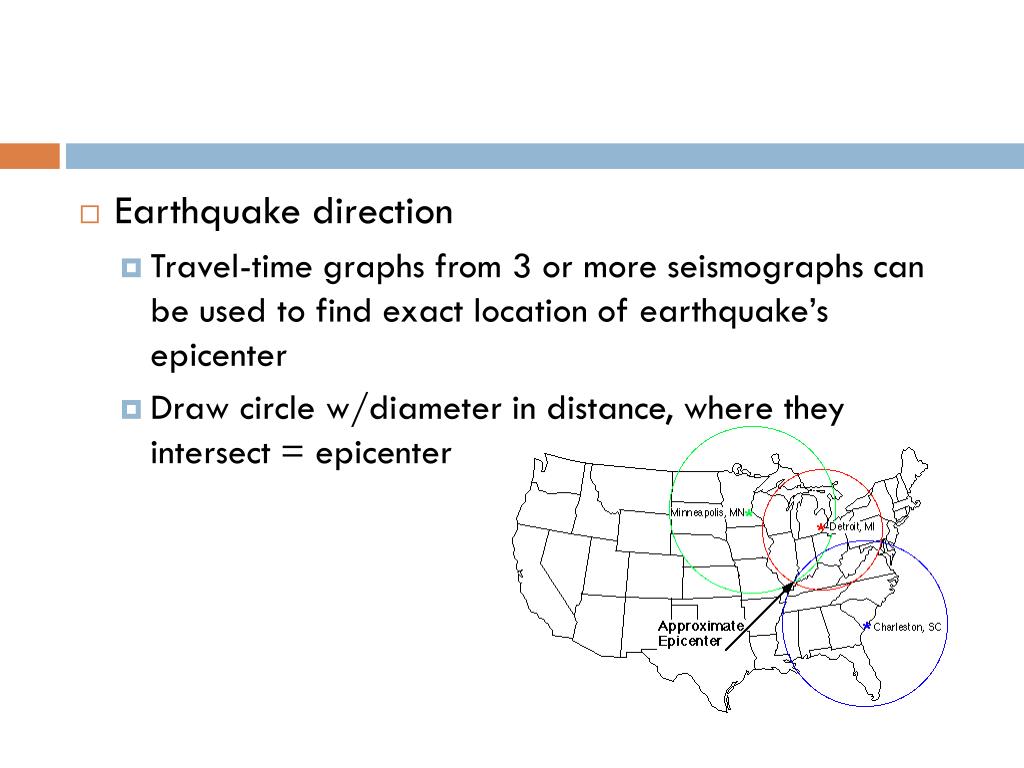 Earthquake direction

Travel-time graphs from 3 or more seismographs can be used to find exact location of earthquake's epicenter

Draw circle w/diameter in distance, where they intersect = epicenter

Minneapolis, MN
Detroit, MI
Charleston, SC
Approximate Epicenter